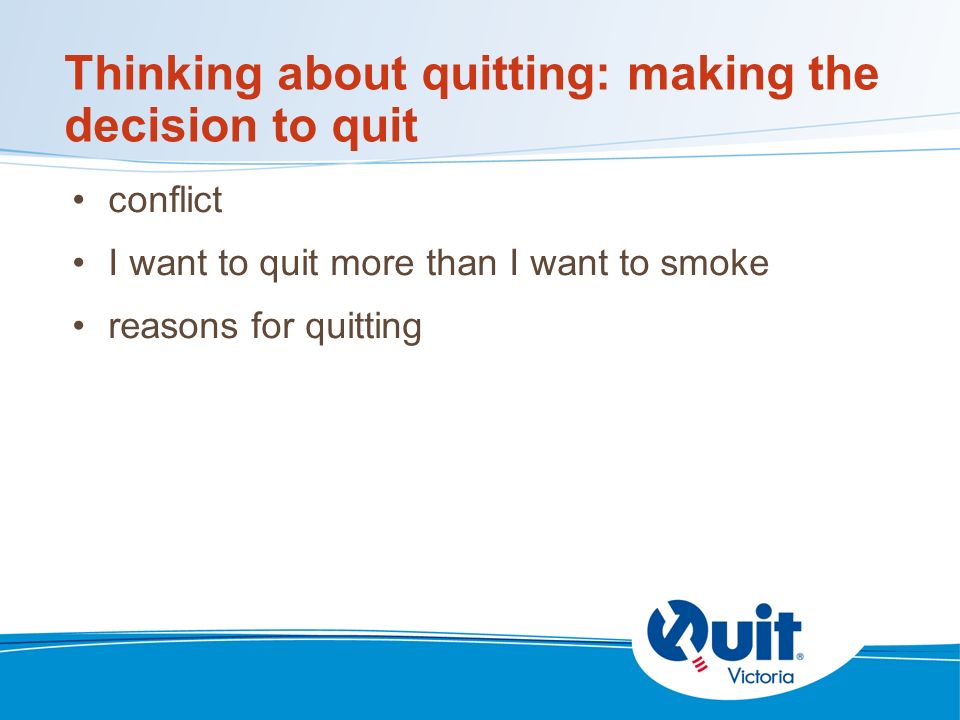 Thinking about quitting: making the decision to quit

• conflict
• I want to quit more than I want to smoke
• reasons for quitting

Quit®
Victoria